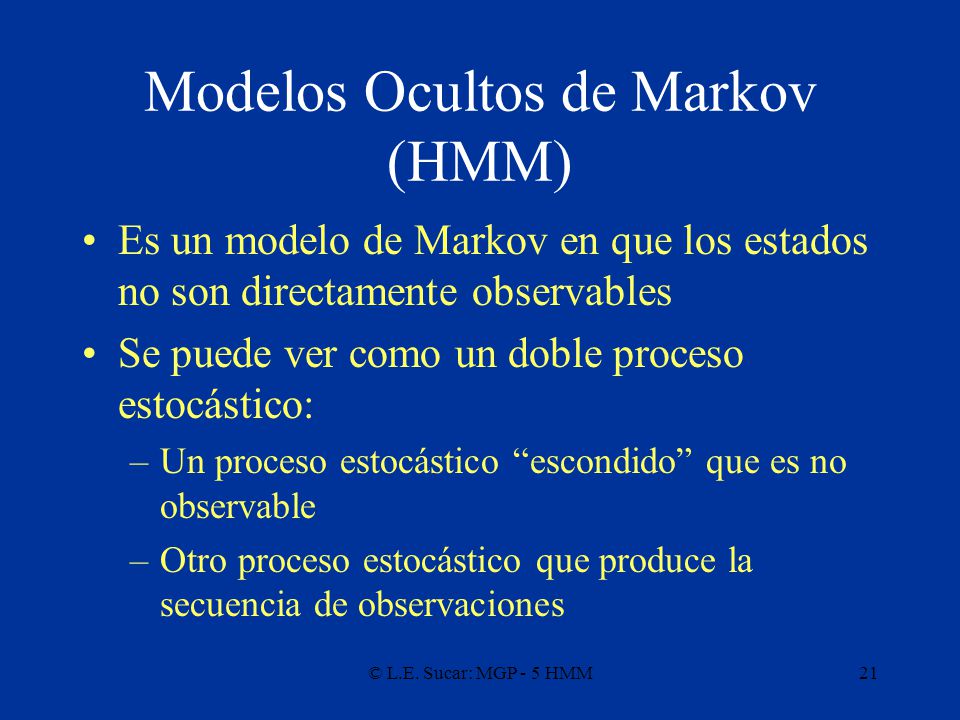 Modelos Ocultos de Markov (HMM)

• Es un modelo de Markov en que los estados no son directamente observables

• Se puede ver como un doble proceso estocástico:

– Un proceso estocástico “escondido” que es no observable

– Otro proceso estocástico que produce la secuencia de observaciones

© L.E. Sucar: MGP - 5 HMM

21